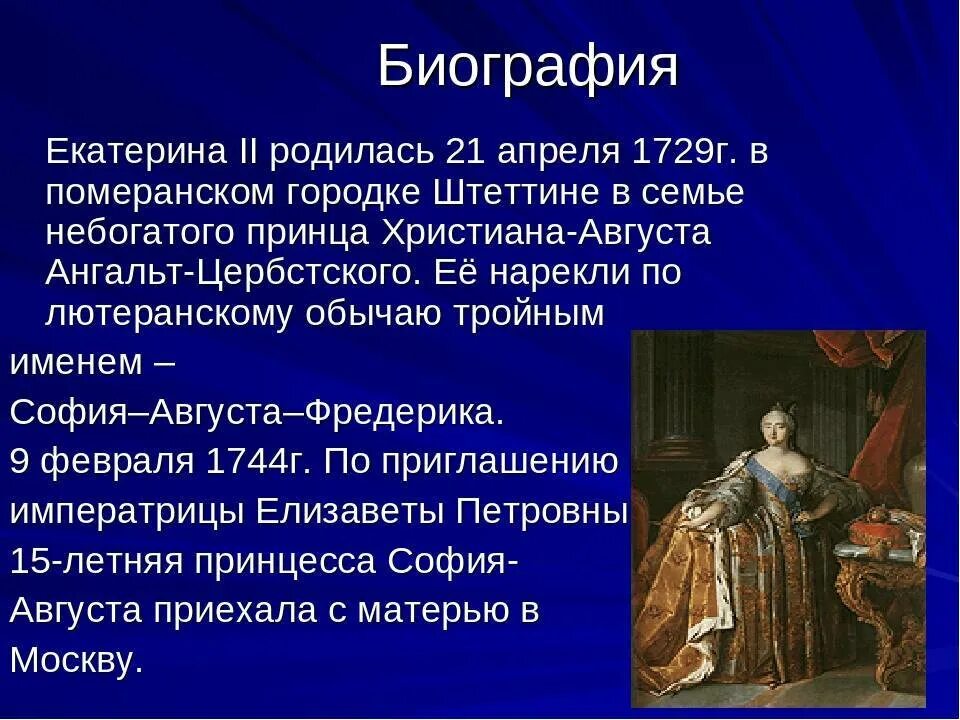 Биография

Екатерина II родилась 21 апреля 1729г. в померанском городке Штеттине в семье небогатого принца Христиана-Августа Ангальт-Цербстского. Её нарекли по лютеранскому обычаю тройным именем – София–Августа–Фредерика.

9 февраля 1744г. По приглашению императрицы Елизаветы Петровны 15-летняя принцесса София-Августа приехала с матерью в Москву.